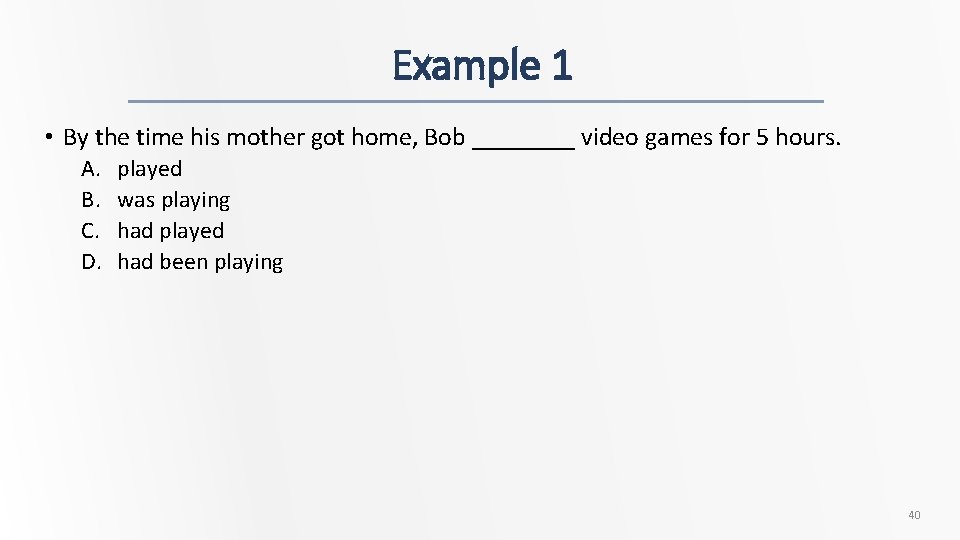 Example 1

• By the time his mother got home, Bob ________ video games for 5 hours.

A. played
B. was playing
C. had played
D. had been playing

40